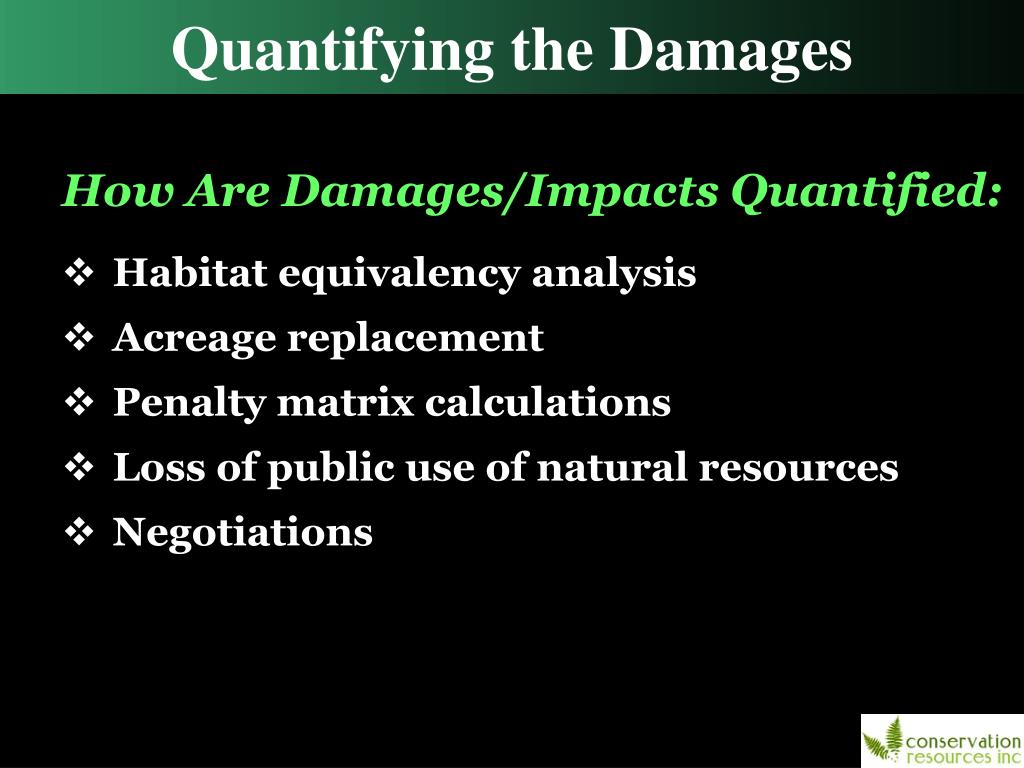 Quantifying the Damages

How Are Damages/Impacts Quantified:

❖ Habitat equivalency analysis
❖ Acreage replacement
❖ Penalty matrix calculations
❖ Loss of public use of natural resources
❖ Negotiations

conservation resources inc